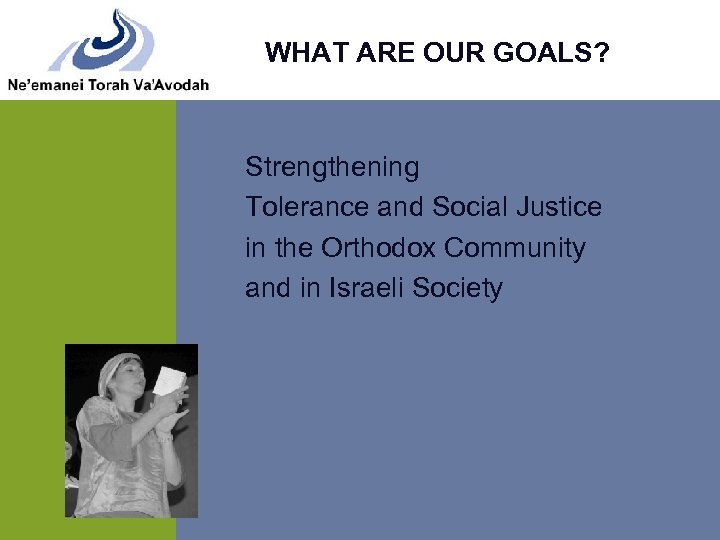 Ne'emanei Torah Va'Avodah

WHAT ARE OUR GOALS?

Strengthening
Tolerance and Social Justice
in the Orthodox Community
and in Israeli Society